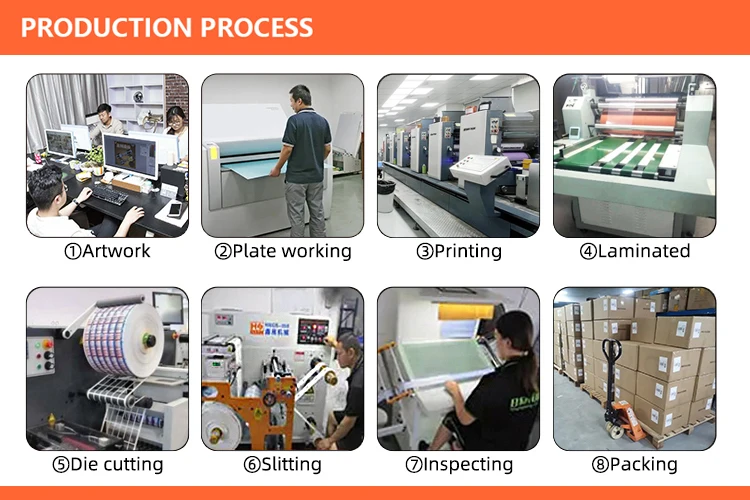 PRODUCTION PROCESS

①Artwork

②Plate working

③Printing

④Laminated

⑤Die cutting

⑥Slitting

⑦Inspecting

⑧Packing